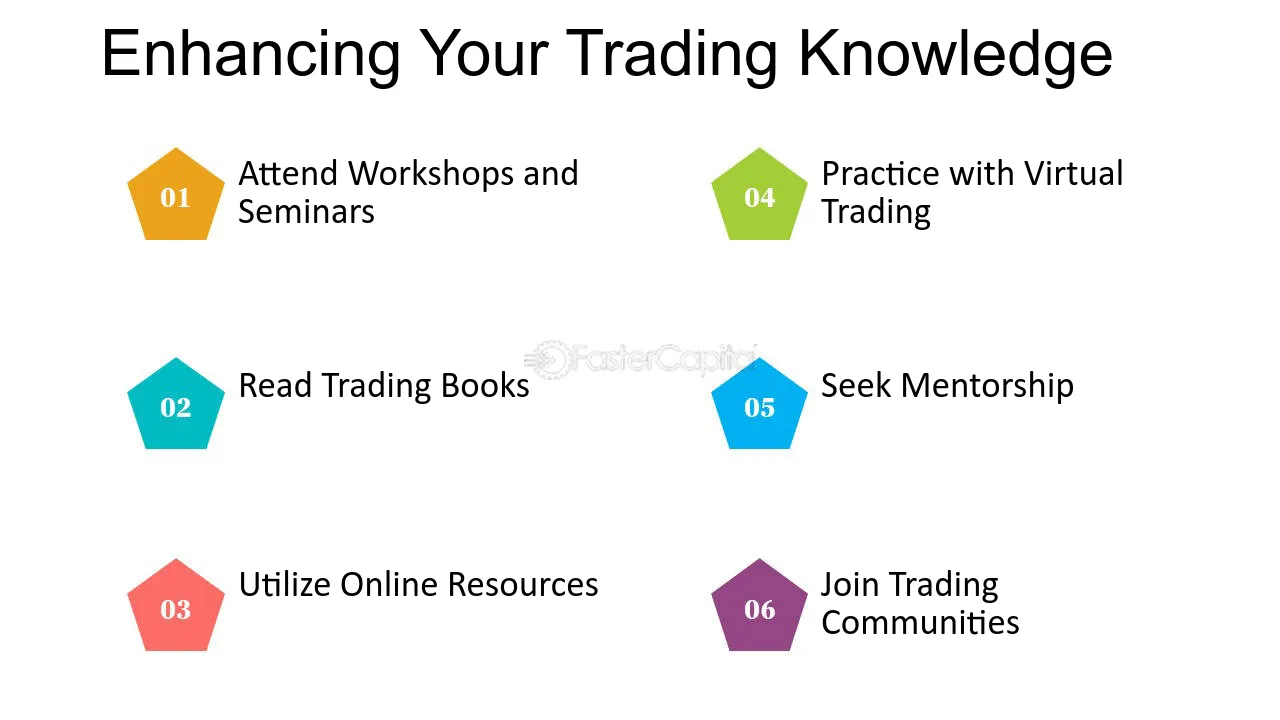 Enhancing Your Trading Knowledge

01 Attend Workshops and Seminars

02 Read Trading Books

03 Utilize Online Resources

04 Practice with Virtual Trading

05 Seek Mentorship

06 Join Trading Communities

FasterCapital